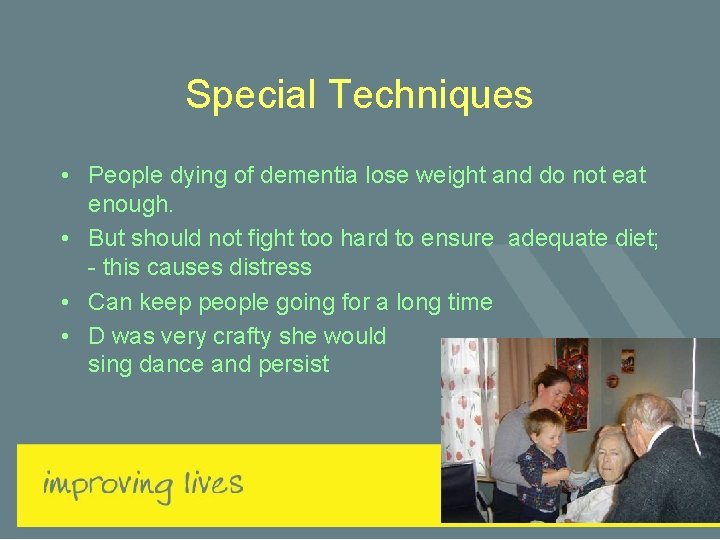 Special Techniques

• People dying of dementia lose weight and do not eat enough.
• But should not fight too hard to ensure adequate diet; - this causes distress
• Can keep people going for a long time
• D was very crafty she would sing dance and persist

improving lives